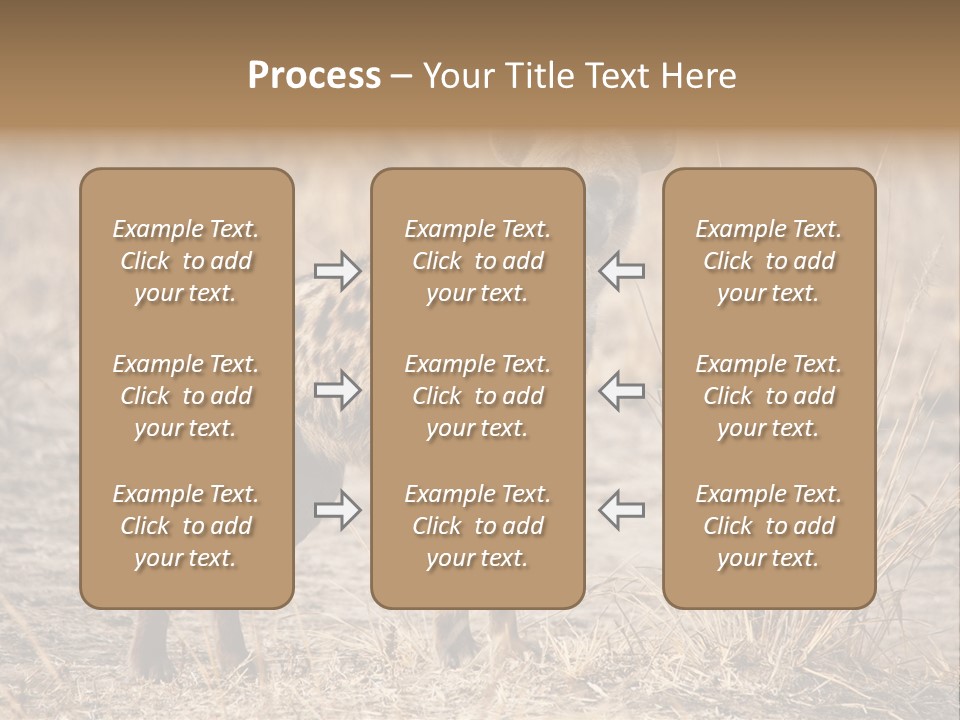 Process – Your Title Text Here

Example Text. Click to add your text.

Example Text. Click to add your text.

Example Text. Click to add your text.

Example Text. Click to add your text.

Example Text. Click to add your text.

Example Text. Click to add your text.

Example Text. Click to add your text.

Example Text. Click to add your text.

Example Text. Click to add your text.